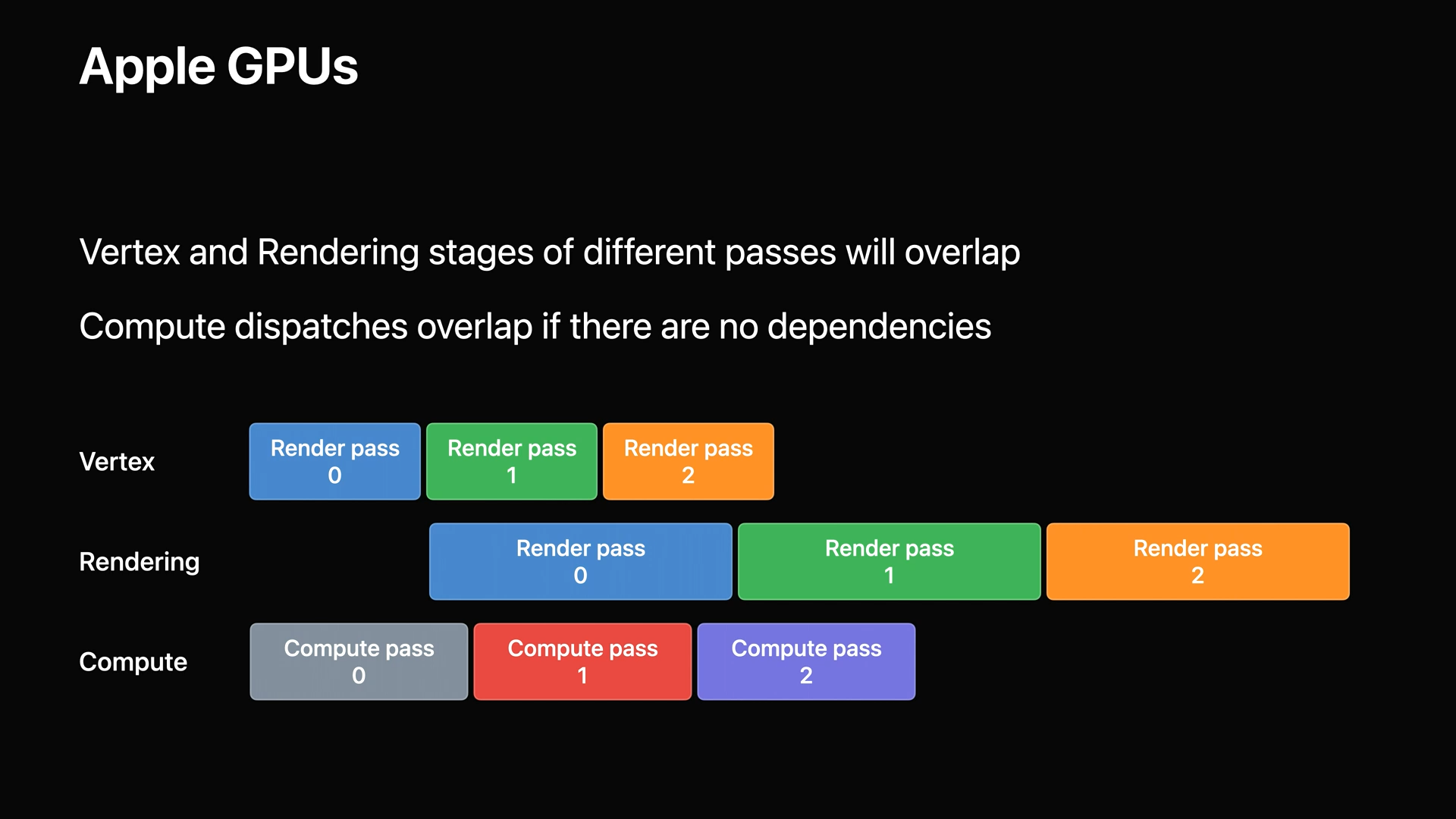 Apple GPUs

Vertex and Rendering stages of different passes will overlap

Compute dispatches overlap if there are no dependencies

Vertex
Render pass 0
Render pass 1
Render pass 2

Rendering
Render pass 0
Render pass 1
Render pass 2

Compute
Compute pass 0
Compute pass 1
Compute pass 2